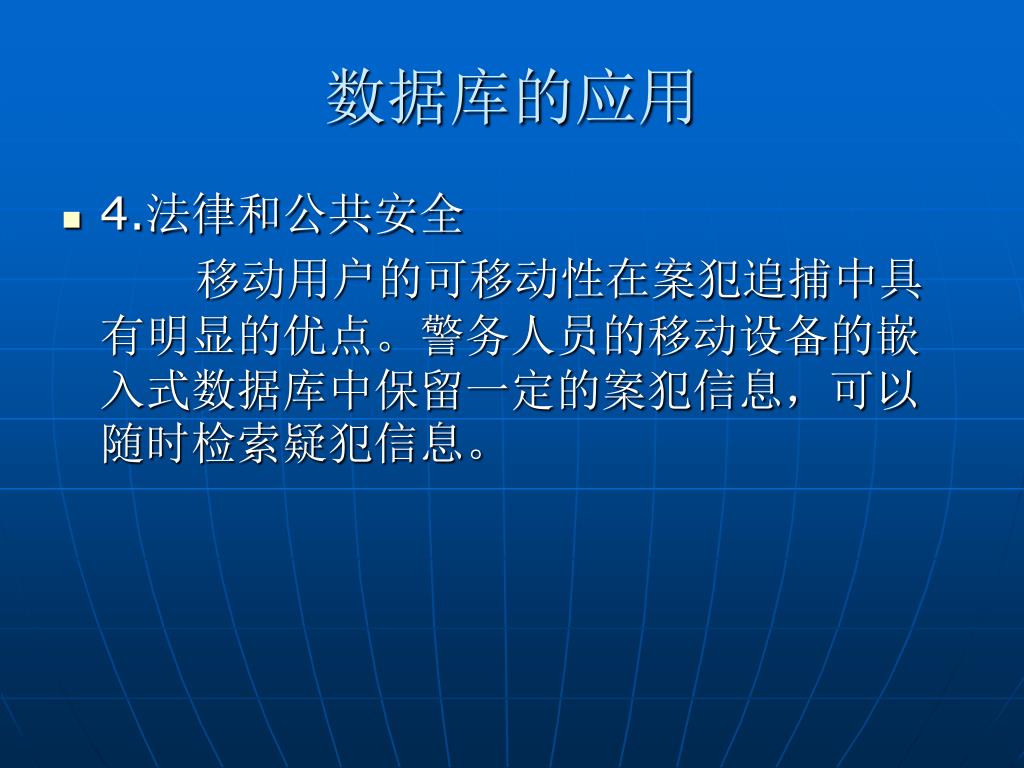 数据库的应用

4.法律和公共安全

移动用户的可移动性在案犯追捕中具有明显的优点。警务人员的移动设备的嵌入式数据库中保留一定的案犯信息，可以随时检索疑犯信息。